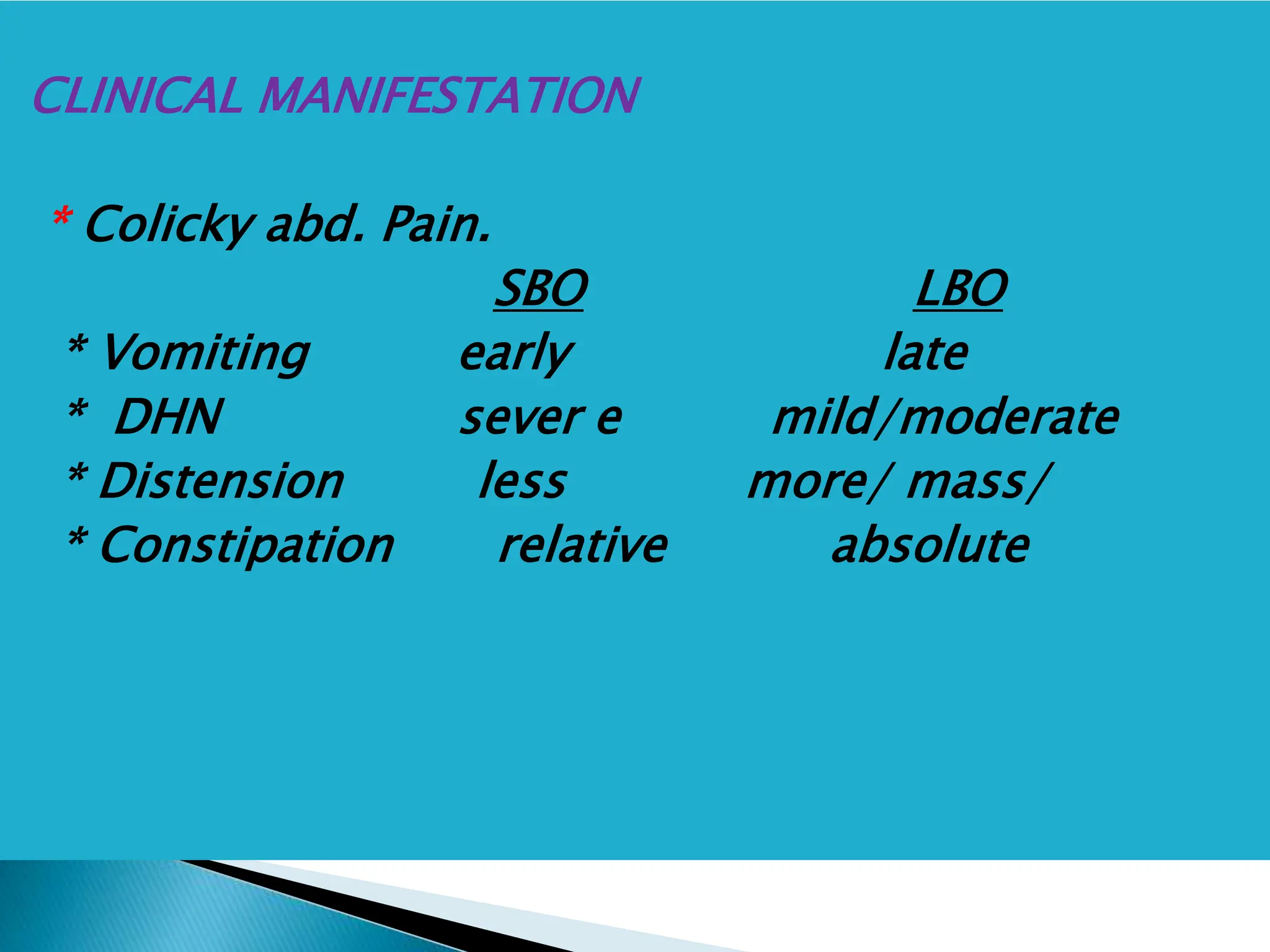 CLINICAL MANIFESTATION

* Colicky abd. Pain.

| | SBO | LBO |
|---|---|---|
| * Vomiting | early | late |
| * DHN | sever e | mild/moderate |
| * Distension | less | more/ mass/ |
| * Constipation | relative | absolute |